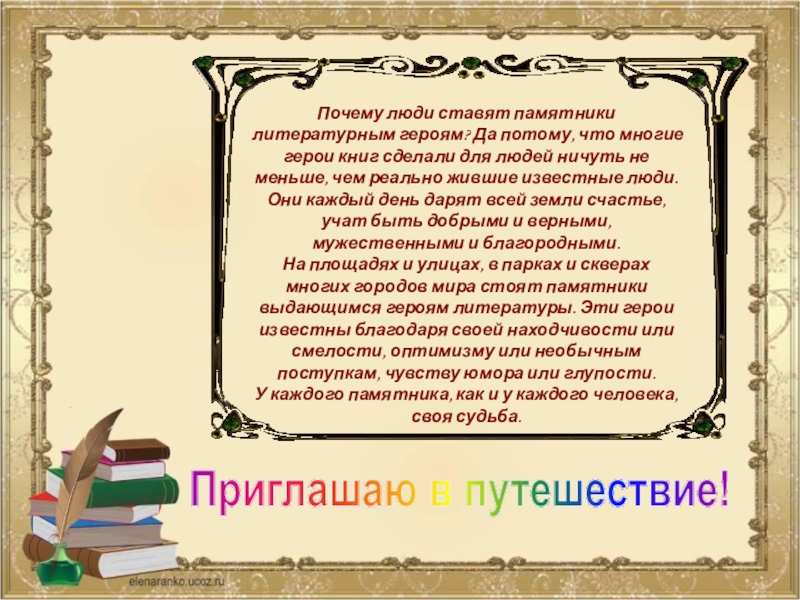 Почему люди ставят памятники литературным героям? Да потому, что многие герои книг сделали для людей ничуть не меньше, чем реально жившие известные люди. Они каждый день дарят всей земли счастье, учат быть добрыми и верными, мужественными и благородными.
На площадях и улицах, в парках и скверах многих городов мира стоят памятники выдающимся героям литературы. Эти герои известны благодаря своей находчивости или смелости, оптимизму или необычным поступкам, чувству юмора или глупости.
У каждого памятника, как и у каждого человека, своя судьба.

Приглашаю в путешествие!

elenaranko.ucoz.ru